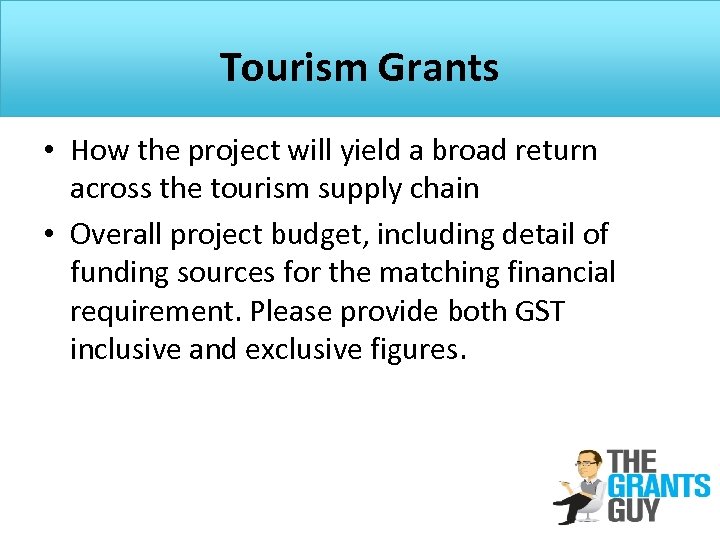 Tourism Grants

• How the project will yield a broad return across the tourism supply chain

• Overall project budget, including detail of funding sources for the matching financial requirement. Please provide both GST inclusive and exclusive figures.

THE GRANTS GUY